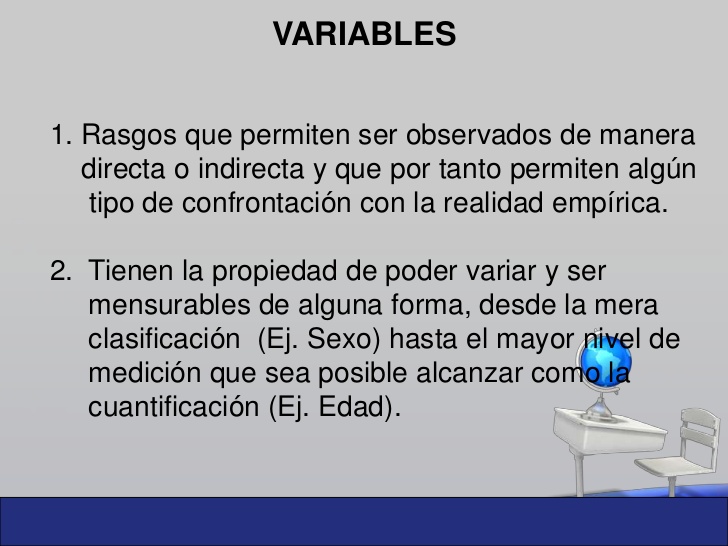 VARIABLES

1. Rasgos que permiten ser observados de manera directa o indirecta y que por tanto permiten algún tipo de confrontación con la realidad empírica.

2. Tienen la propiedad de poder variar y ser mensurables de alguna forma, desde la mera clasificación (Ej. Sexo) hasta el mayor nivel de medición que sea posible alcanzar como la cuantificación (Ej. Edad).